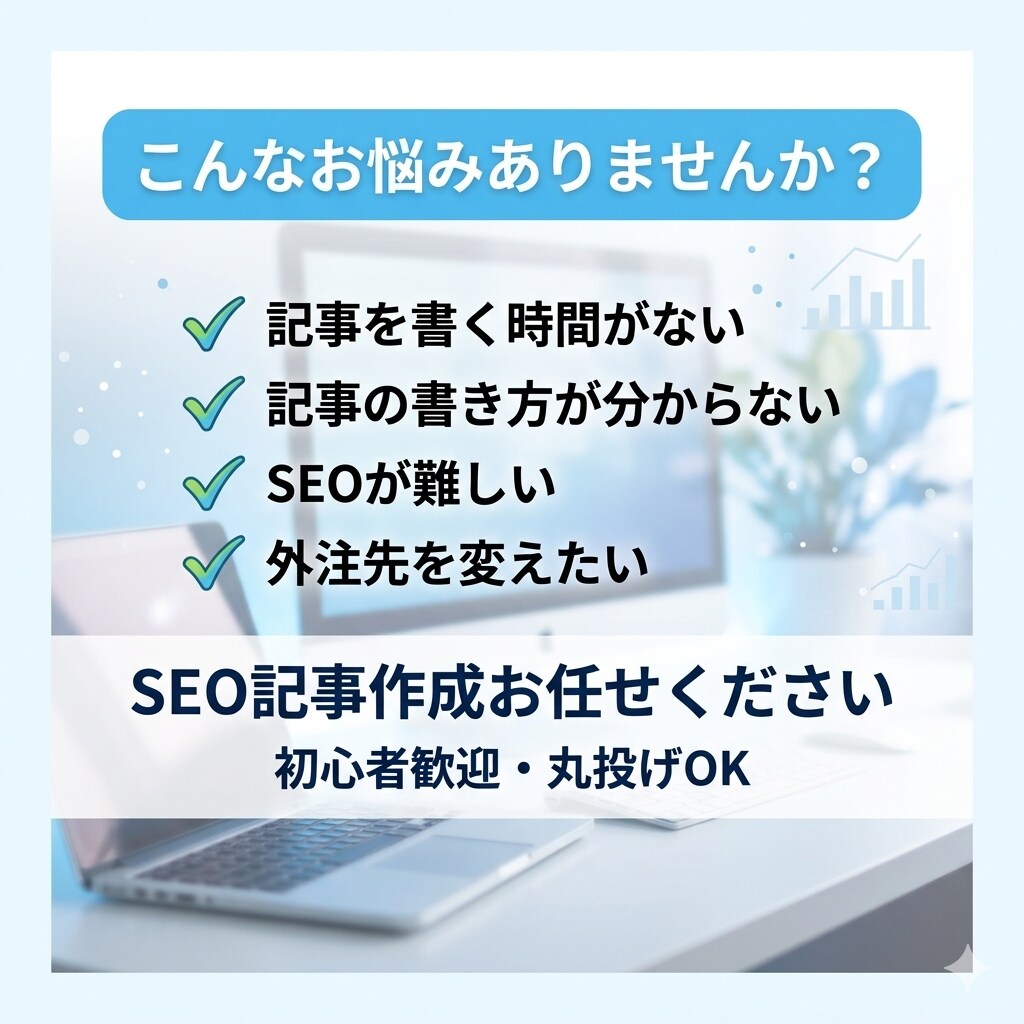 こんなお悩みありませんか？

記事を書く時間がない
記事の書き方が分からない
SEOが難しい
外注先を変えたい

SEO記事作成お任せください
初心者歓迎・丸投げOK